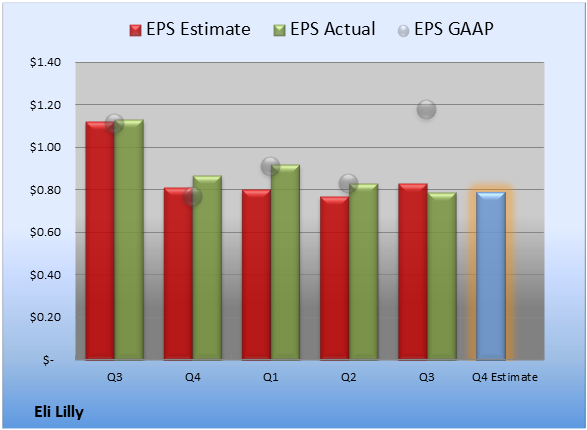 EPS Estimate EPS Actual EPS GAAP

$1.40
$1.20
$1.00
$0.80
$0.60
$0.40
$0.20
$-

Q3 Q4 Q1 Q2 Q3 Q4 Estimate

Eli Lilly